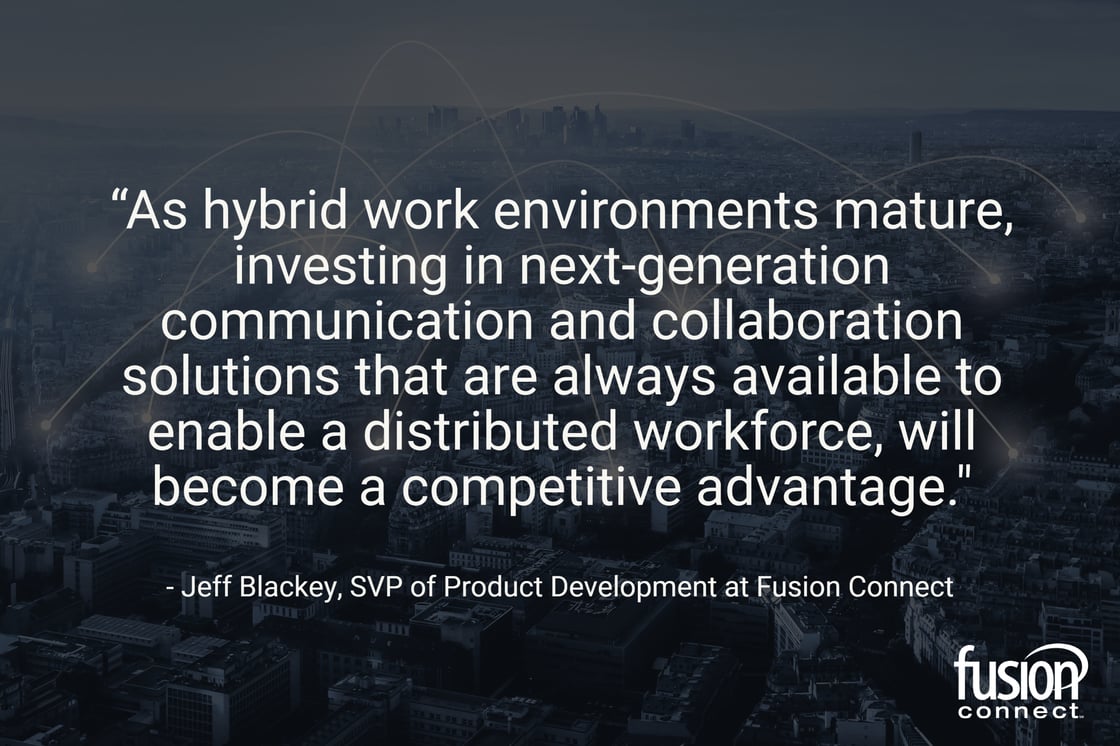 “As hybrid work environments mature, investing in next-generation communication and collaboration solutions that are always available to enable a distributed workforce, will become a competitive advantage."

- Jeff Blackey, SVP of Product Development at Fusion Connect

fusion connect